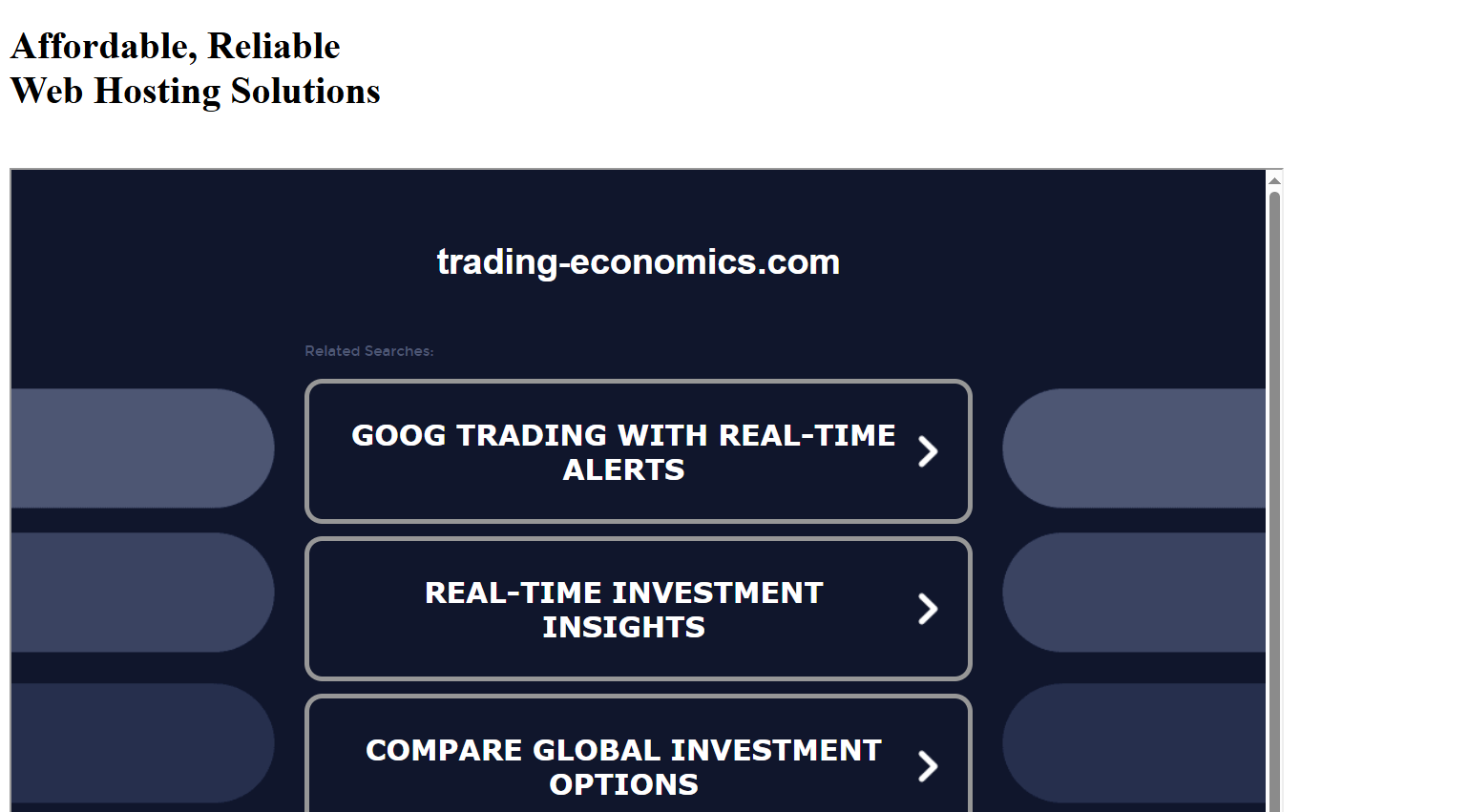 Affordable, Reliable
Web Hosting Solutions

trading-economics.com

Related Searches:

GOOG TRADING WITH REAL-TIME ALERTS

REAL-TIME INVESTMENT INSIGHTS

COMPARE GLOBAL INVESTMENT OPTIONS